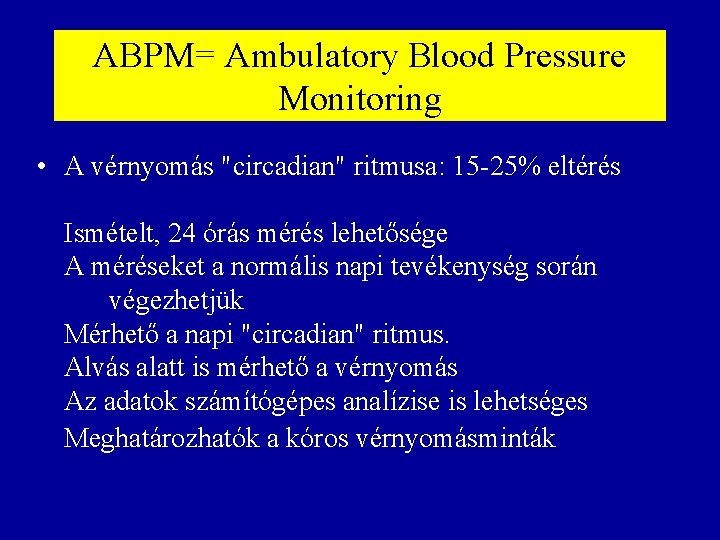 ABPM= Ambulatory Blood Pressure Monitoring

• A vérnyomás "circadian" ritmusa: 15-25% eltérés

Ismételt, 24 órás mérés lehetősége
A méréseket a normális napi tevékenység során végezhetjük
Mérhető a napi "circadian" ritmus.
Alvás alatt is mérhető a vérnyomás
Az adatok számítógépes analízise is lehetséges
Meghatározhatók a kóros vérnyomásminták